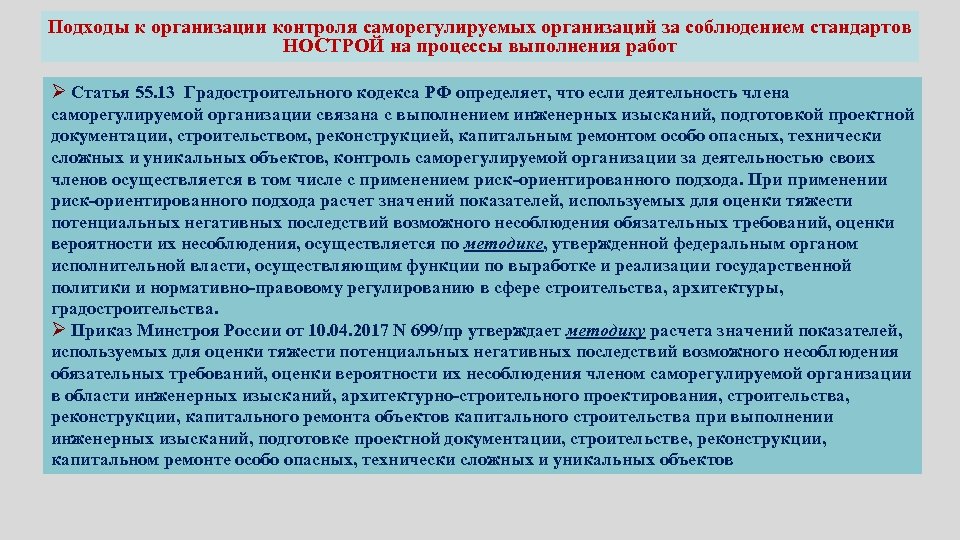 Подходы к организации контроля саморегулируемых организаций за соблюдением стандартов НОСТРОЙ на процессы выполнения работ

➢ Статья 55.13 Градостроительного кодекса РФ определяет, что если деятельность члена саморегулируемой организации связана с выполнением инженерных изысканий, подготовкой проектной документации, строительством, реконструкцией, капитальным ремонтом особо опасных, технически сложных и уникальных объектов, контроль саморегулируемой организации за деятельностью своих членов осуществляется в том числе с применением риск-ориентированного подхода. При применении риск-ориентированного подхода расчет значений показателей, используемых для оценки тяжести потенциальных негативных последствий возможного несоблюдения обязательных требований, оценки вероятности их несоблюдения, осуществляется по методике, утвержденной федеральным органом исполнительной власти, осуществляющим функции по выработке и реализации государственной политики и нормативно-правовому регулированию в сфере строительства, архитектуры, градостроительства.
➢ Приказ Минстроя России от 10.04.2017 N 699/пр утверждает методику расчета значений показателей, используемых для оценки тяжести потенциальных негативных последствий возможного несоблюдения обязательных требований, оценки вероятности их несоблюдения членом саморегулируемой организации в области инженерных изысканий, архитектурно-строительного проектирования, строительства, реконструкции, капитального ремонта объектов капитального строительства при выполнении инженерных изысканий, подготовке проектной документации, строительстве, реконструкции, капитальном ремонте особо опасных, технически сложных и уникальных объектов